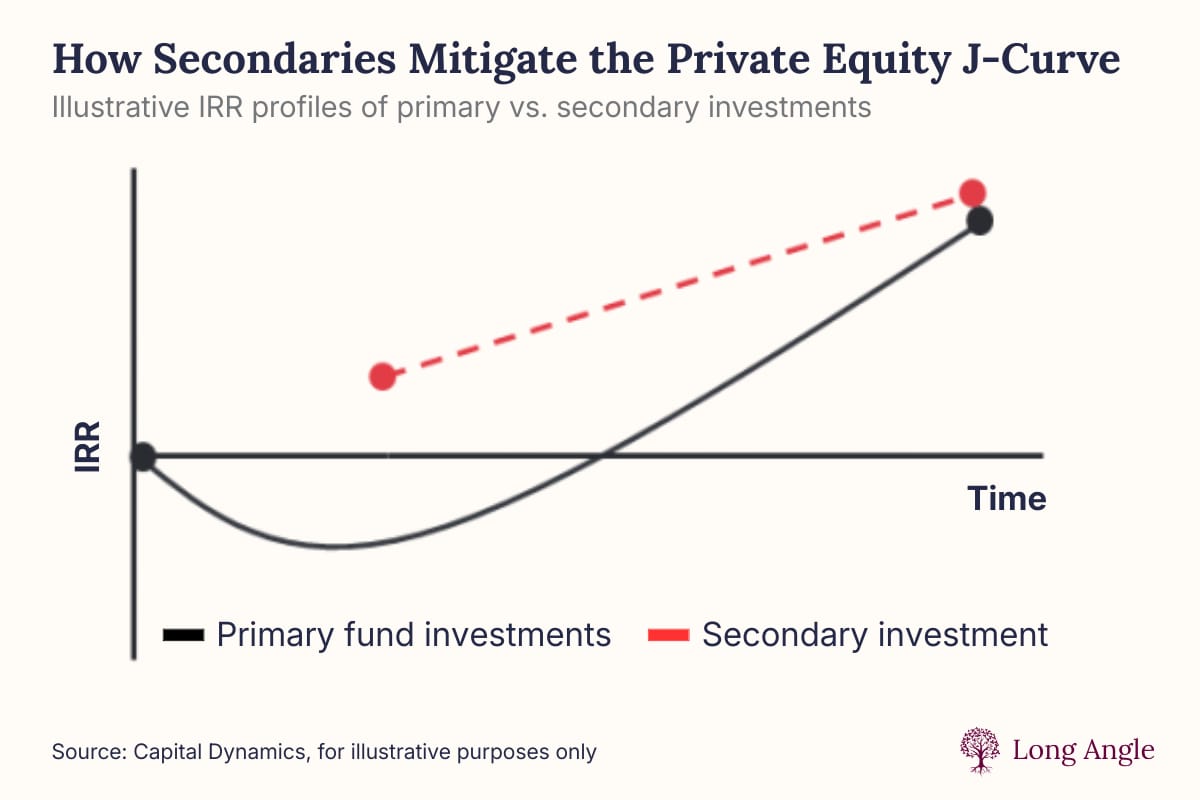 How Secondaries Mitigate the Private Equity J-Curve
Illustrative IRR profiles of primary vs. secondary investments

IRR

Time

Primary fund investments
Secondary investment

Source: Capital Dynamics, for illustrative purposes only

Long Angle